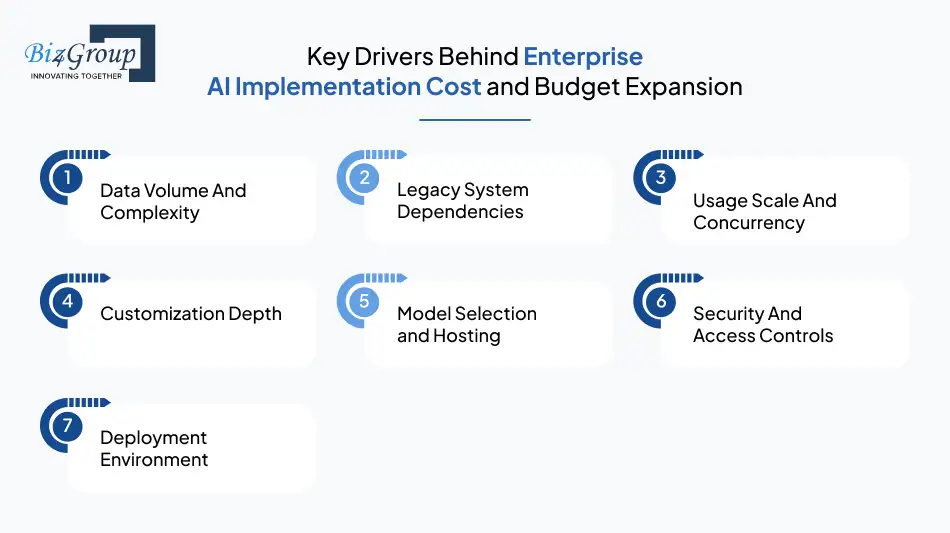 Biz4Group
INNOVATING TOGETHER

Key Drivers Behind Enterprise AI Implementation Cost and Budget Expansion

1 Data Volume And Complexity

2 Legacy System Dependencies

3 Usage Scale And Concurrency

4 Customization Depth

5 Model Selection and Hosting

6 Security And Access Controls

7 Deployment Environment